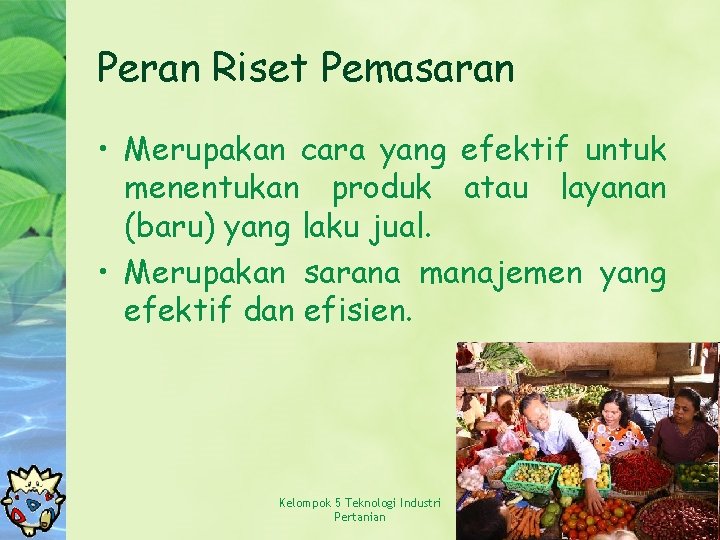 Peran Riset Pemasaran

• Merupakan cara yang efektif untuk menentukan produk atau layanan (baru) yang laku jual.

• Merupakan sarana manajemen yang efektif dan efisien.

Kelompok 5 Teknologi Industri Pertanian